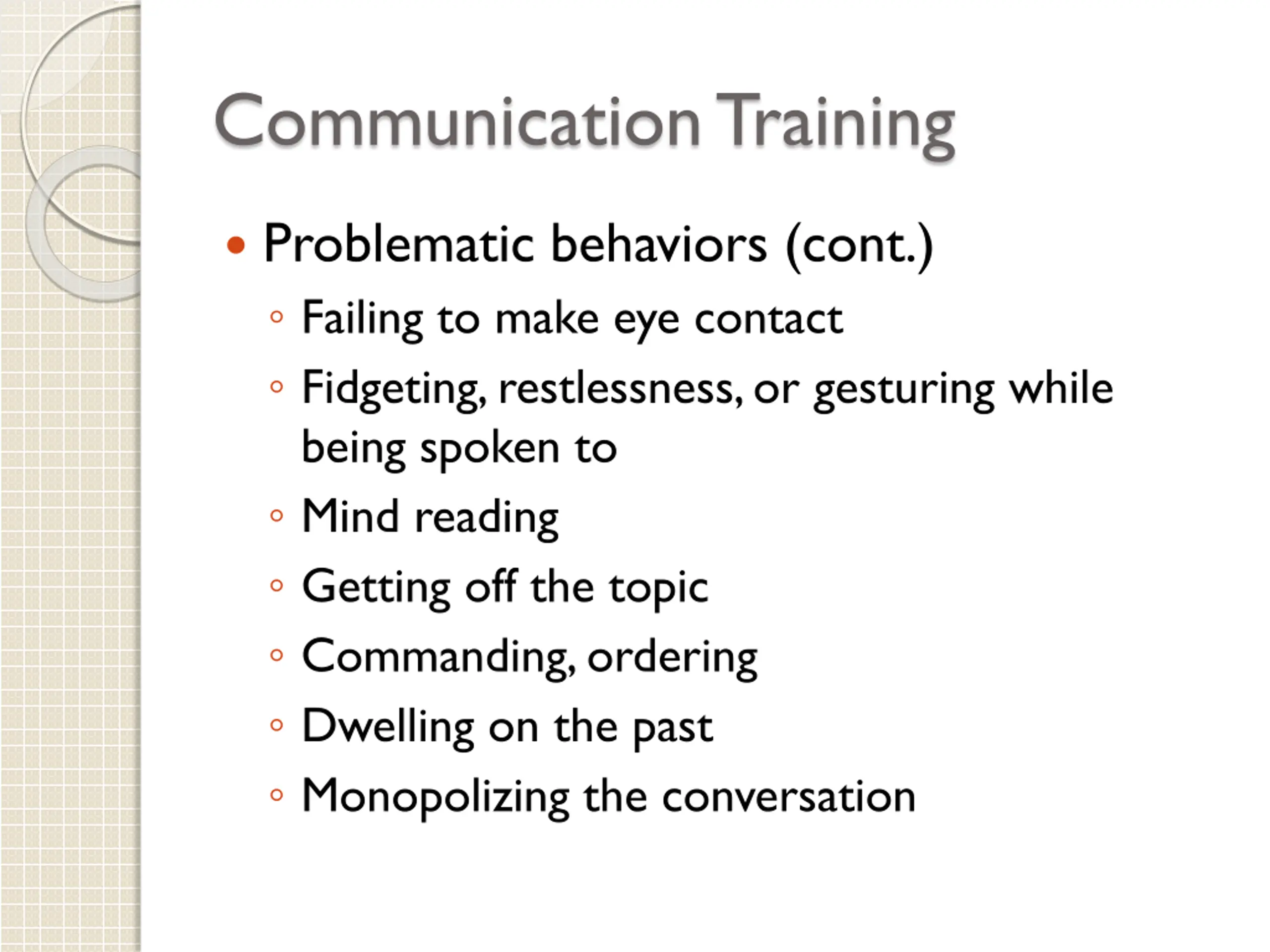 Communication Training

• Problematic behaviors (cont.)
  ◦ Failing to make eye contact
  ◦ Fidgeting, restlessness, or gesturing while being spoken to
  ◦ Mind reading
  ◦ Getting off the topic
  ◦ Commanding, ordering
  ◦ Dwelling on the past
  ◦ Monopolizing the conversation